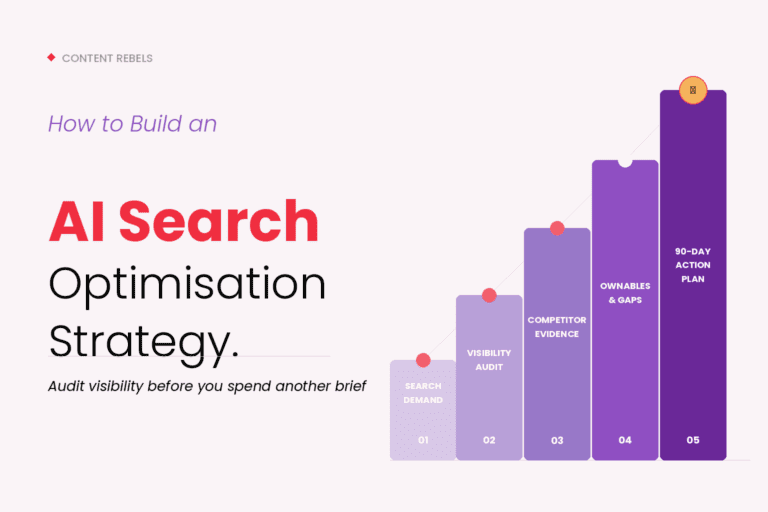 CONTENT REBELS

How to Build an

AI Search Optimisation Strategy.

Audit visibility before you spend another brief

SEARCH DEMAND
01

VISIBILITY AUDIT
02

COMPETITOR EVIDENCE
03

OWNABLES & GAPS
04

90-DAY ACTION PLAN
05